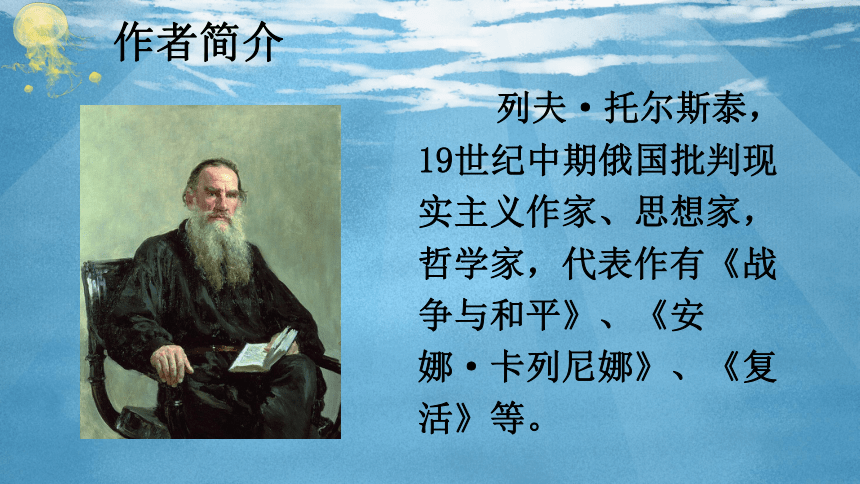 作者简介

列夫·托尔斯泰，19世纪中期俄国批判现实主义作家、思想家，哲学家，代表作有《战争与和平》、《安娜·卡列尼娜》、《复活》等。